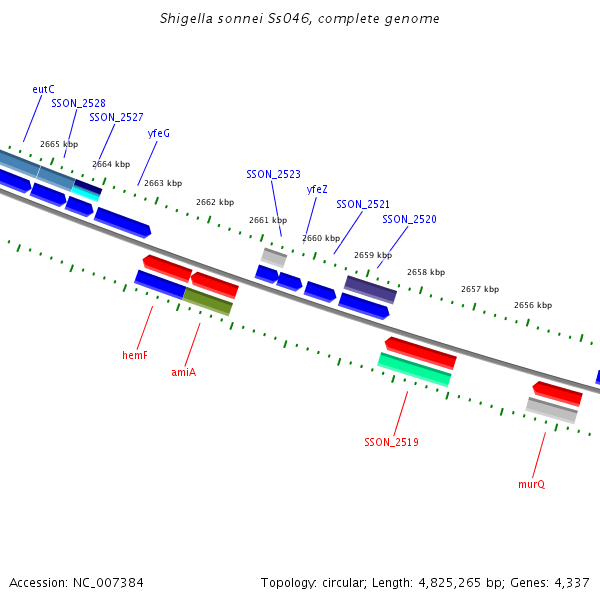 Shigella sonnei Ss046, complete genome

eutC
SSON_2528
SSON_2527
yfeG
2665 kbp
2664 kbp
2663 kbp
2662 kbp
SSON_2523
yfeZ
SSON_2521
SSON_2520
2661 kbp
2660 kbp
2659 kbp
2658 kbp
2657 kbp
2656 kbp
hemF
amiA
SSON_2519
murQ

Accession: NC_007384

Topology: circular; Length: 4,825,265 bp; Genes: 4,337